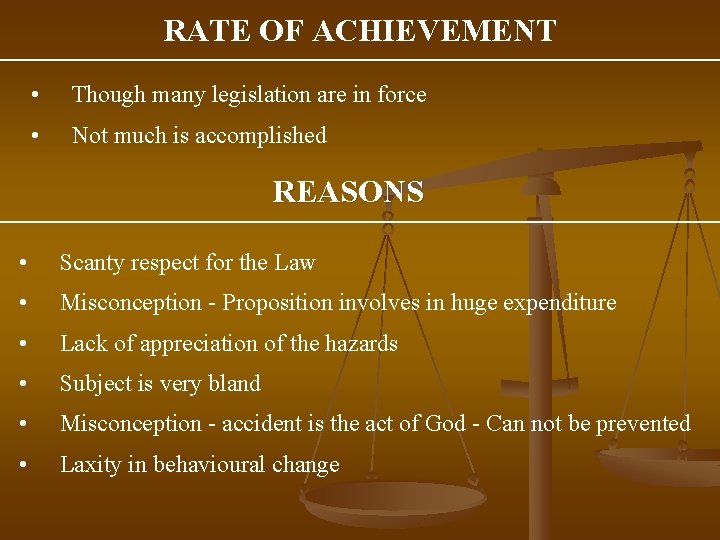 RATE OF ACHIEVEMENT

• Though many legislation are in force
• Not much is accomplished

REASONS

• Scanty respect for the Law
• Misconception - Proposition involves in huge expenditure
• Lack of appreciation of the hazards
• Subject is very bland
• Misconception - accident is the act of God - Can not be prevented
• Laxity in behavioural change